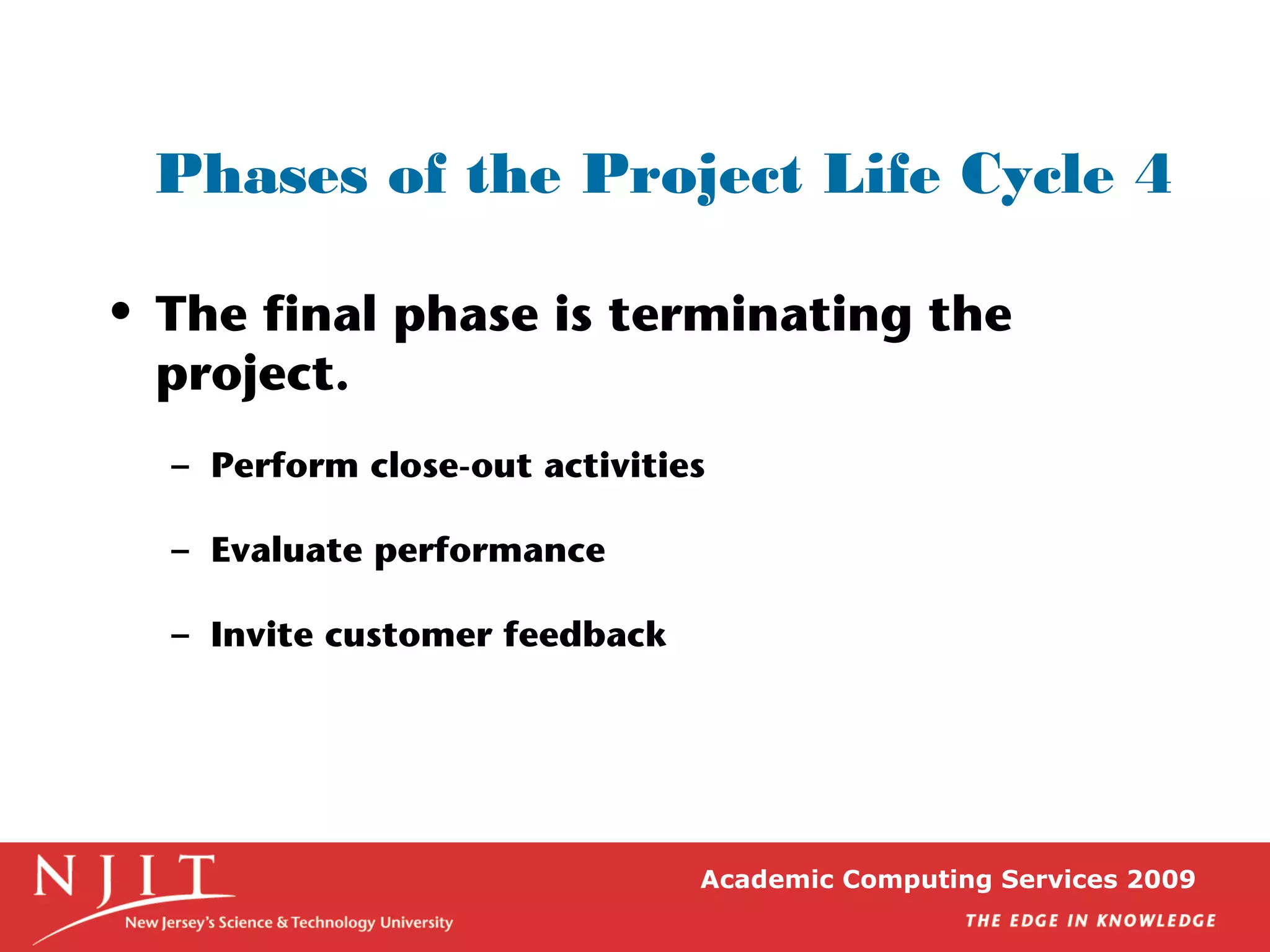 Phases of the Project Life Cycle 4

• The final phase is terminating the project.

– Perform close-out activities

– Evaluate performance

– Invite customer feedback

NJIT
New Jersey's Science & Technology University

Academic Computing Services 2009

THE EDGE IN KNOWLEDGE